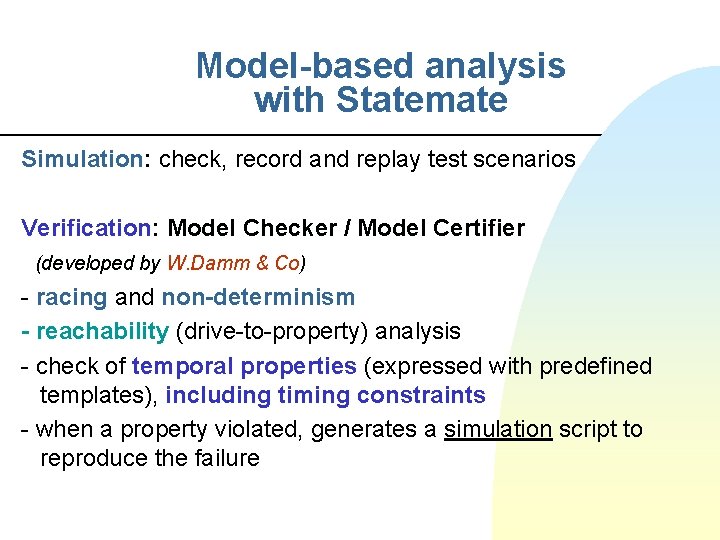 Model-based analysis with Statemate

Simulation: check, record and replay test scenarios

Verification: Model Checker / Model Certifier

(developed by W.Damm & Co)

- racing and non-determinism

- reachability (drive-to-property) analysis

- check of temporal properties (expressed with predefined templates), including timing constraints

- when a property violated, generates a simulation script to reproduce the failure